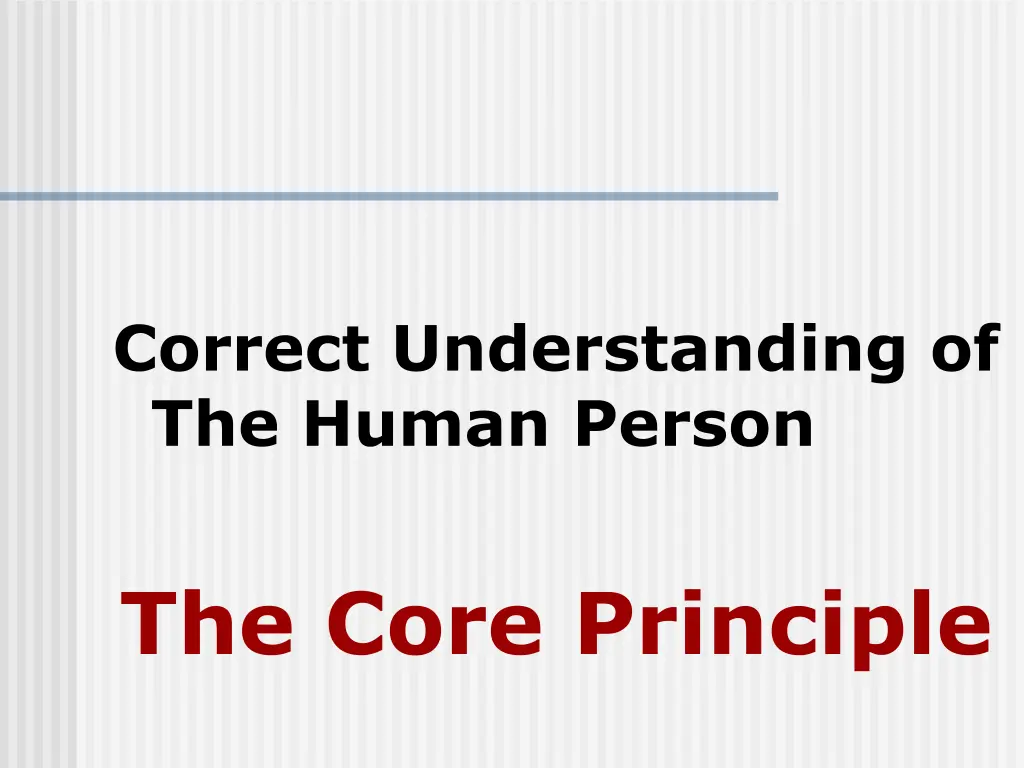 Correct Understanding of The Human Person

The Core Principle